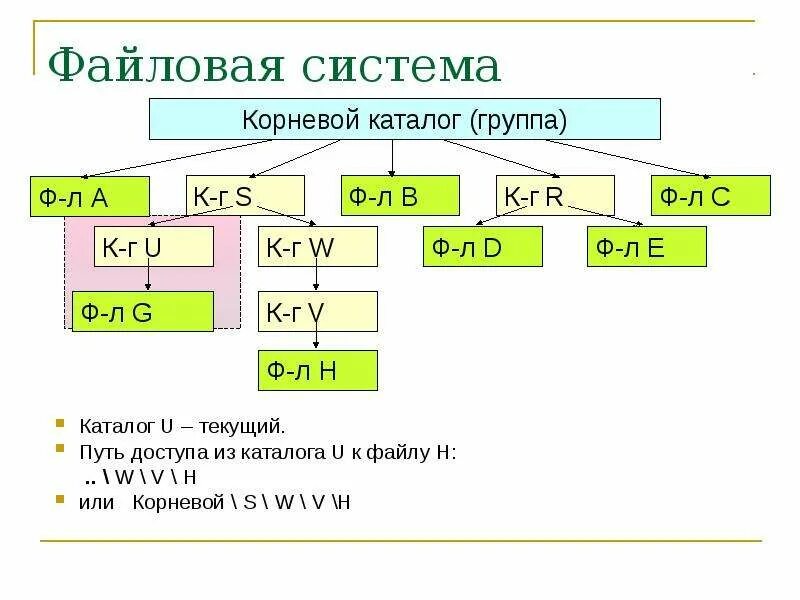 Файловая система

Корневой каталог (группа)

Ф-л A

К-г S

Ф-л B

К-г R

Ф-л C

К-г U

К-г W

Ф-л D

Ф-л E

Ф-л G

К-г V

Ф-л H

Каталог U – текущий.

Путь доступа из каталога U к файлу H:
.. \ W \ V \ H

или Корневой \ S \ W \ V \H